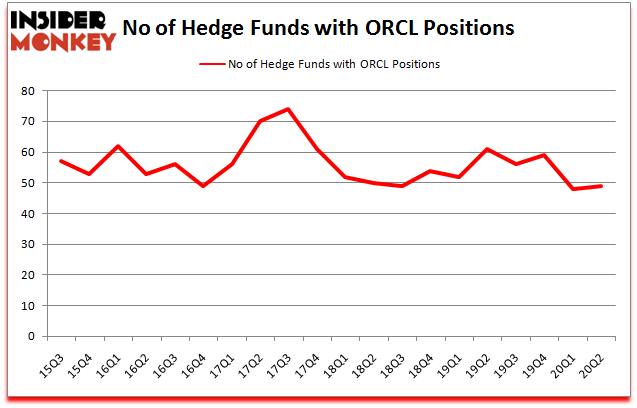 INSIDER MONKEY

No of Hedge Funds with ORCL Positions

No of Hedge Funds with ORCL Positions

80
70
60
50
40
30
20
10
0

15Q3 15Q4 16Q1 16Q2 16Q3 16Q4 17Q1 17Q2 17Q3 17Q4 18Q1 18Q2 18Q3 18Q4 19Q1 19Q2 19Q3 19Q4 20Q1 20Q2